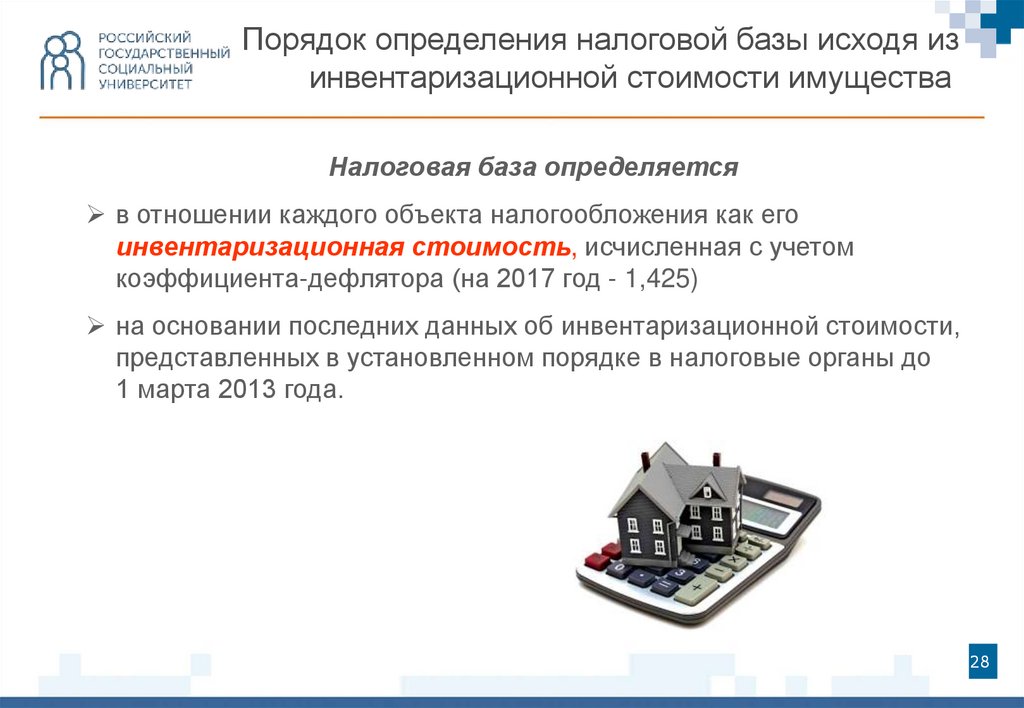 РОССИЙСКИЙ ГОСУДАРСТВЕННЫЙ СОЦИАЛЬНЫЙ УНИВЕРСИТЕТ

Порядок определения налоговой базы исходя из инвентаризационной стоимости имущества

Налоговая база определяется

➢ в отношении каждого объекта налогообложения как его инвентаризационная стоимость, исчисленная с учетом коэффициента-дефлятора (на 2017 год - 1,425)

➢ на основании последних данных об инвентаризационной стоимости, представленных в установленном порядке в налоговые органы до 1 марта 2013 года.

28